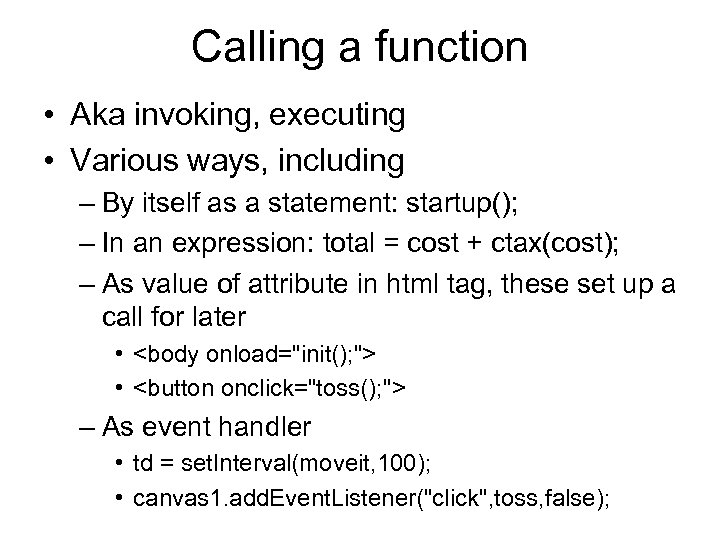 Calling a function

• Aka invoking, executing
• Various ways, including
  – By itself as a statement: startup();
  – In an expression: total = cost + ctax(cost);
  – As value of attribute in html tag, these set up a call for later
    • <body onload="init();">
    • <button onclick="toss();">
  – As event handler
    • td = setInterval(moveit,100);
    • canvas1.addEventListener("click",toss,false);